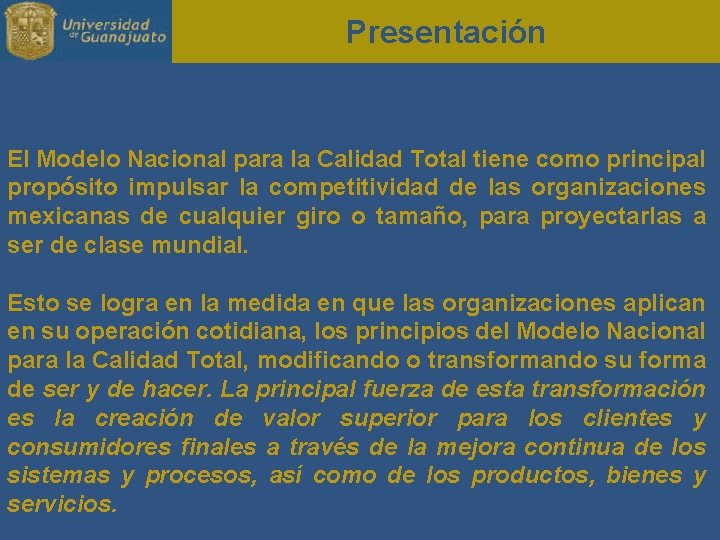 Universidad de Guanajuato

Presentación

El Modelo Nacional para la Calidad Total tiene como principal propósito impulsar la competitividad de las organizaciones mexicanas de cualquier giro o tamaño, para proyectarlas a ser de clase mundial.

Esto se logra en la medida en que las organizaciones aplican en su operación cotidiana, los principios del Modelo Nacional para la Calidad Total, modificando o transformando su forma de ser y de hacer. La principal fuerza de esta transformación es la creación de valor superior para los clientes y consumidores finales a través de la mejora continua de los sistemas y procesos, así como de los productos, bienes y servicios.